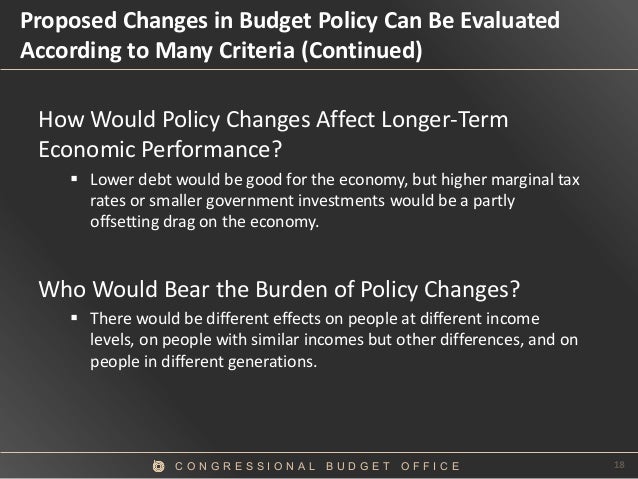 Proposed Changes in Budget Policy Can Be Evaluated According to Many Criteria (Continued)

How Would Policy Changes Affect Longer-Term Economic Performance?

▪ Lower debt would be good for the economy, but higher marginal tax rates or smaller government investments would be a partly offsetting drag on the economy.

Who Would Bear the Burden of Policy Changes?

▪ There would be different effects on people at different income levels, on people with similar incomes but other differences, and on people in different generations.

CONGRESSIONAL BUDGET OFFICE

18